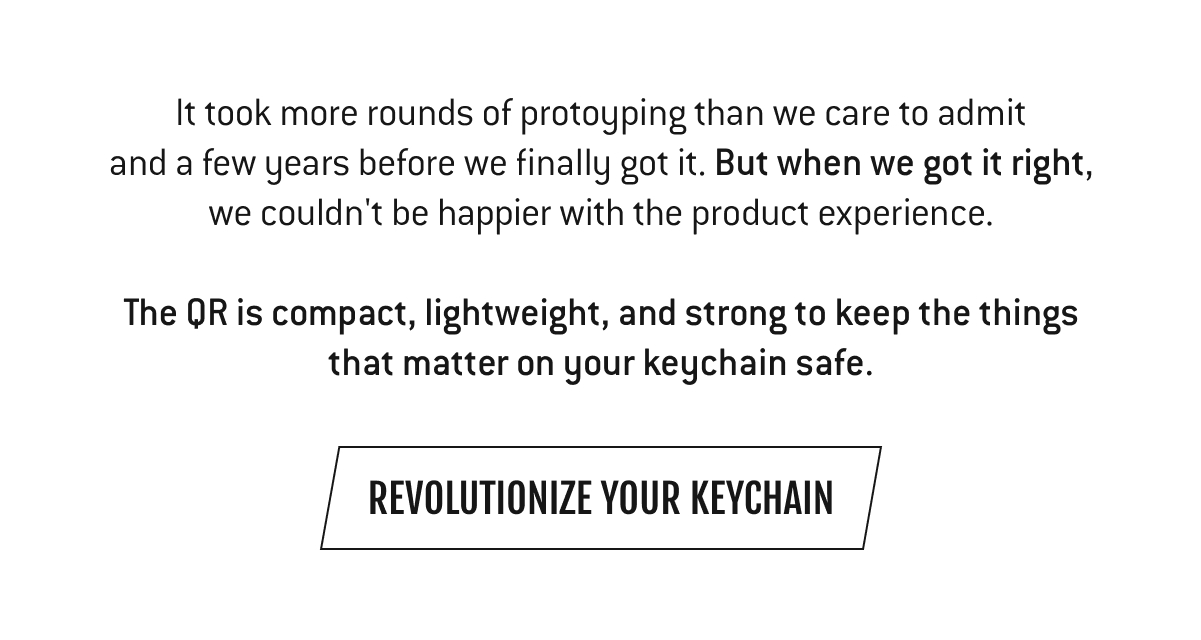 It took more rounds of protoyping than we care to admit and a few years before we finally got it. But when we got it right, we couldn't be happier with the product experience.

The QR is compact, lightweight, and strong to keep the things that matter on your keychain safe.

REVOLUTIONIZE YOUR KEYCHAIN